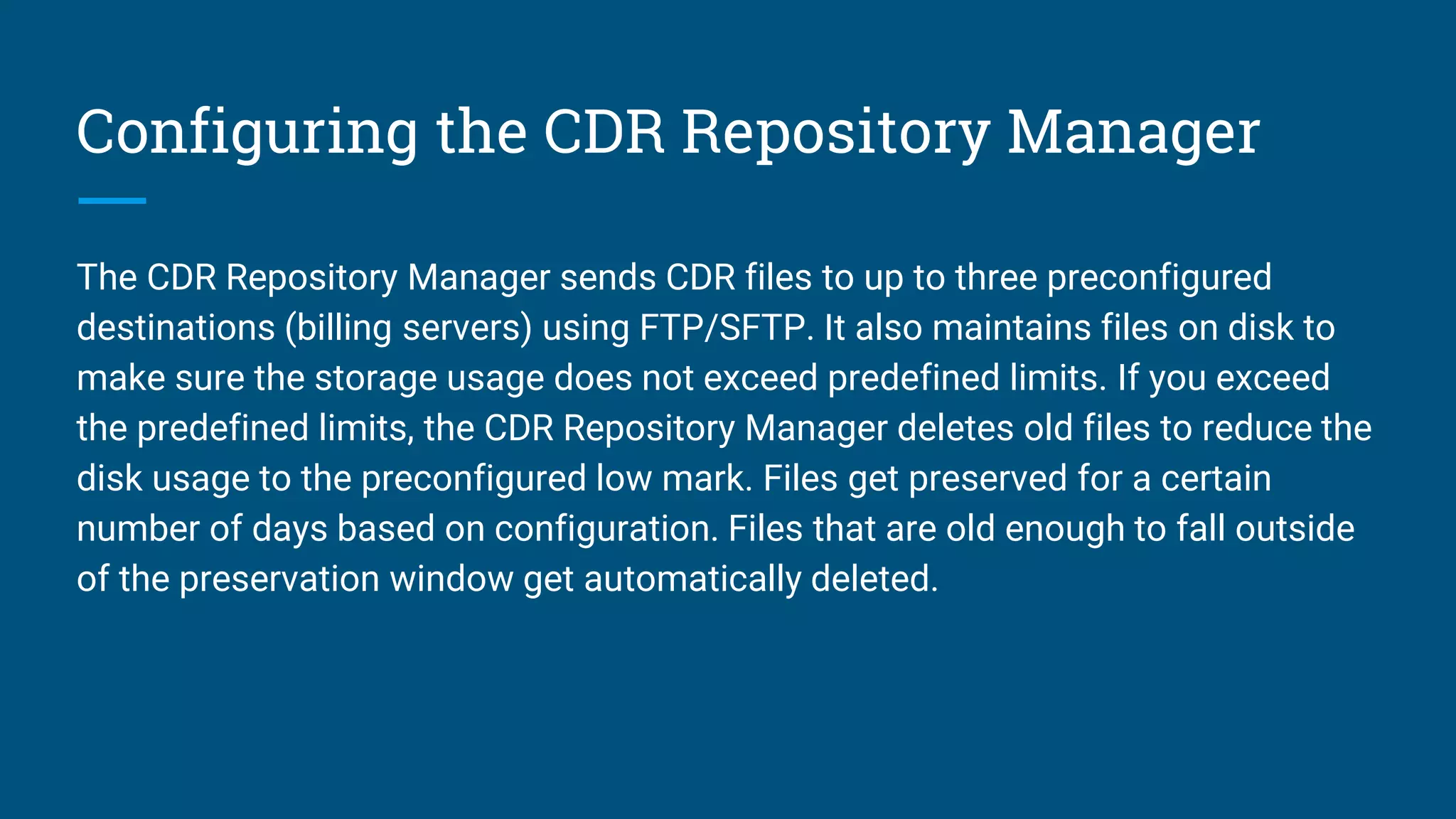 Configuring the CDR Repository Manager

The CDR Repository Manager sends CDR files to up to three preconfigured destinations (billing servers) using FTP/SFTP. It also maintains files on disk to make sure the storage usage does not exceed predefined limits. If you exceed the predefined limits, the CDR Repository Manager deletes old files to reduce the disk usage to the preconfigured low mark. Files get preserved for a certain number of days based on configuration. Files that are old enough to fall outside of the preservation window get automatically deleted.